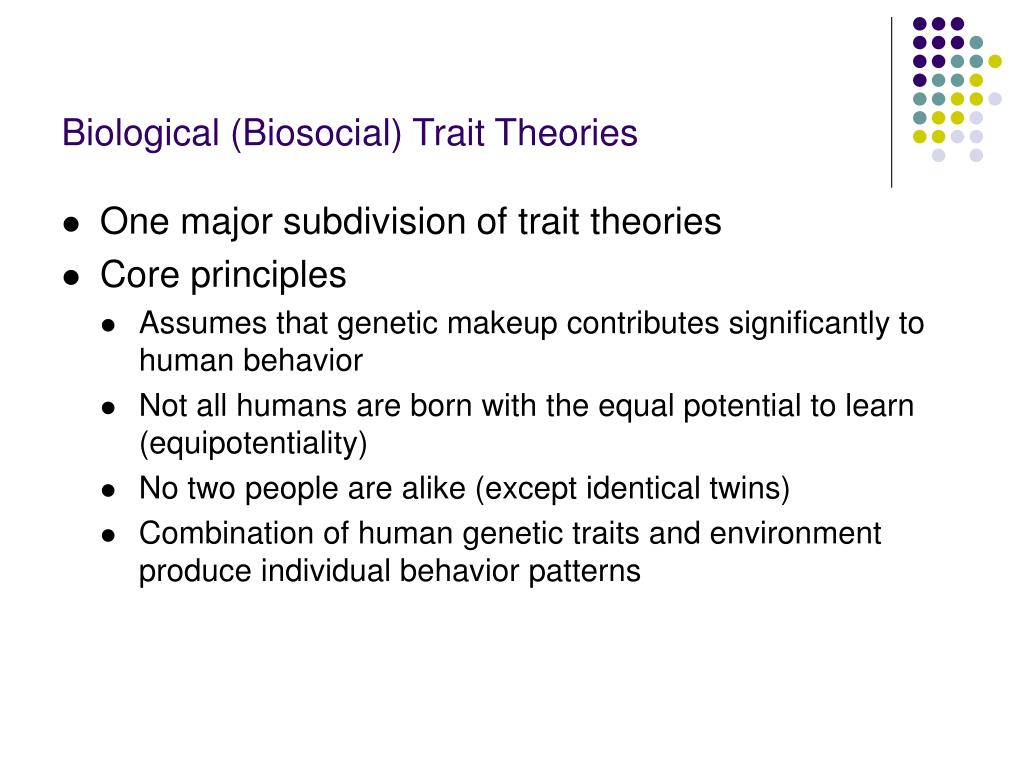 Biological (Biosocial) Trait Theories

- One major subdivision of trait theories
- Core principles
  - Assumes that genetic makeup contributes significantly to human behavior
  - Not all humans are born with the equal potential to learn (equipotentiality)
  - No two people are alike (except identical twins)
  - Combination of human genetic traits and environment produce individual behavior patterns